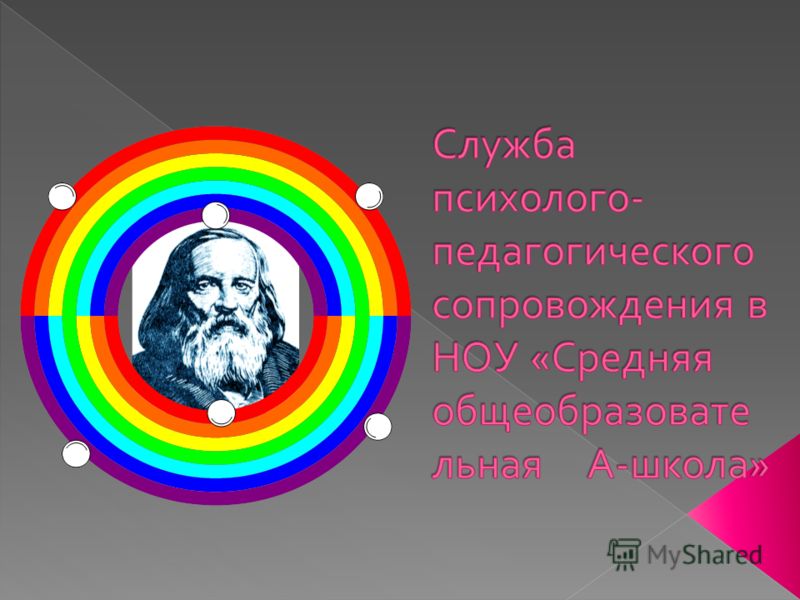 Служба психолого-педагогического сопровождения в НОУ «Средняя общеобразовательная А-школа»

MyShared